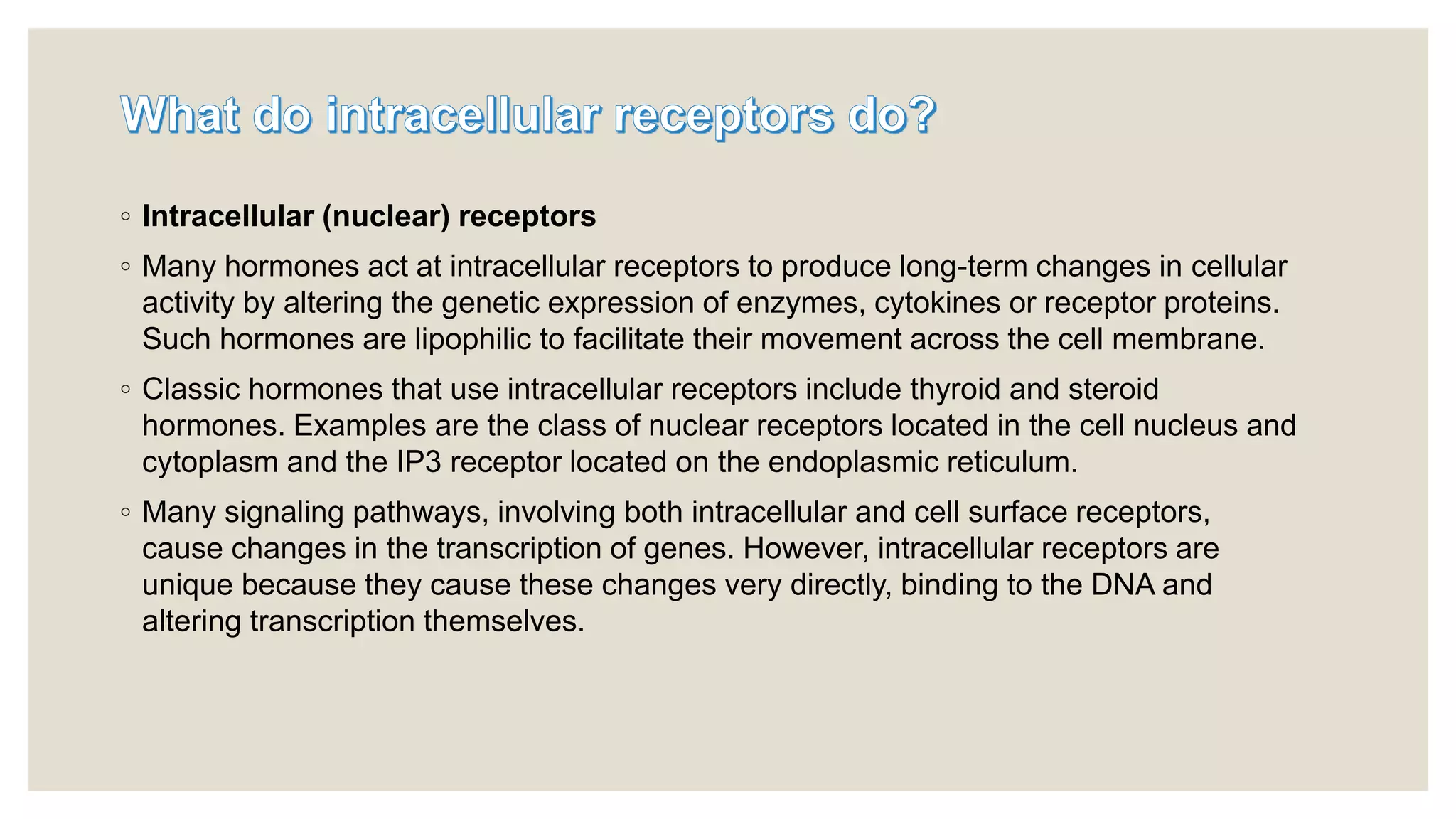 What do intracellular receptors do?

◦ Intracellular (nuclear) receptors

◦ Many hormones act at intracellular receptors to produce long-term changes in cellular activity by altering the genetic expression of enzymes, cytokines or receptor proteins. Such hormones are lipophilic to facilitate their movement across the cell membrane.

◦ Classic hormones that use intracellular receptors include thyroid and steroid hormones. Examples are the class of nuclear receptors located in the cell nucleus and cytoplasm and the IP3 receptor located on the endoplasmic reticulum.

◦ Many signaling pathways, involving both intracellular and cell surface receptors, cause changes in the transcription of genes. However, intracellular receptors are unique because they cause these changes very directly, binding to the DNA and altering transcription themselves.